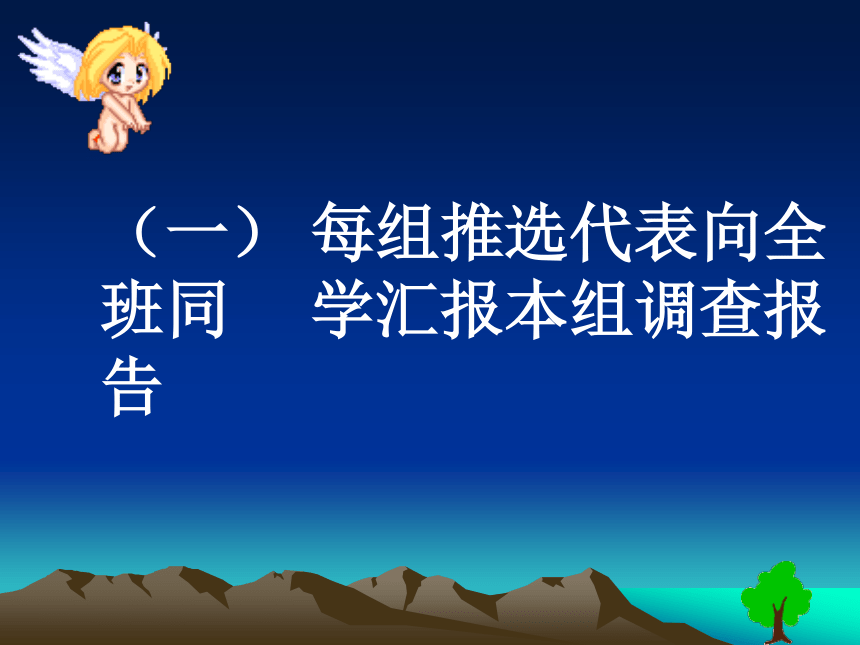 （一） 每组推选代表向全班同 学汇报本组调查报告